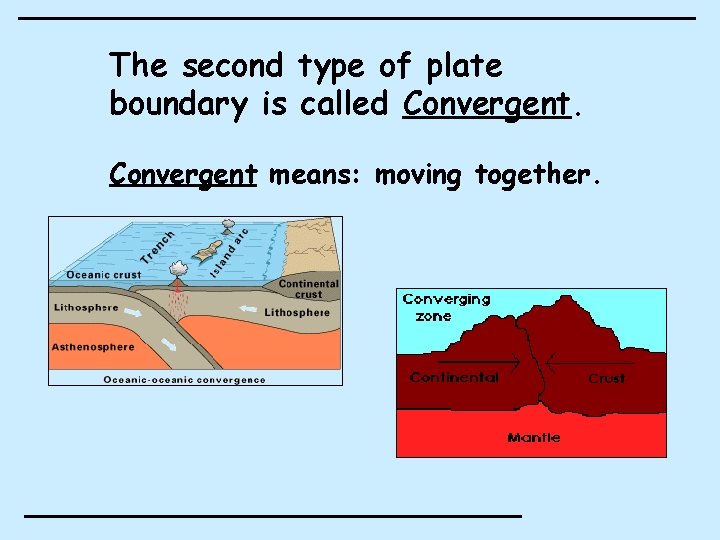 The second type of plate boundary is called Convergent.

Convergent means: moving together.

Trench
Island arc
Oceanic crust
Continental crust
Lithosphere
Lithosphere
Asthenosphere
Oceanic-oceanic convergence

Converging zone
Continental
Crust
Mantle